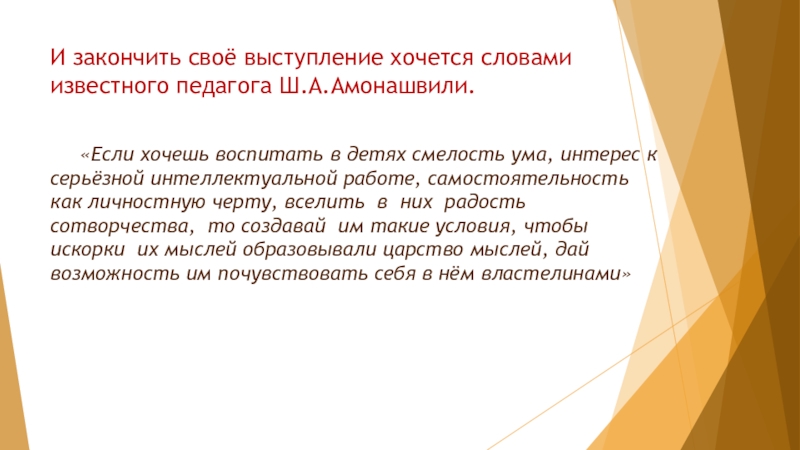 И закончить своё выступление хочется словами известного педагога Ш.А.Амонашвили.

«Если хочешь воспитать в детях смелость ума, интерес к серьёзной интеллектуальной работе, самостоятельность как личностную черту, вселить в них радость сотворчества, то создавай им такие условия, чтобы искорки их мыслей образовывали царство мыслей, дай возможность им почувствовать себя в нём властелинами»